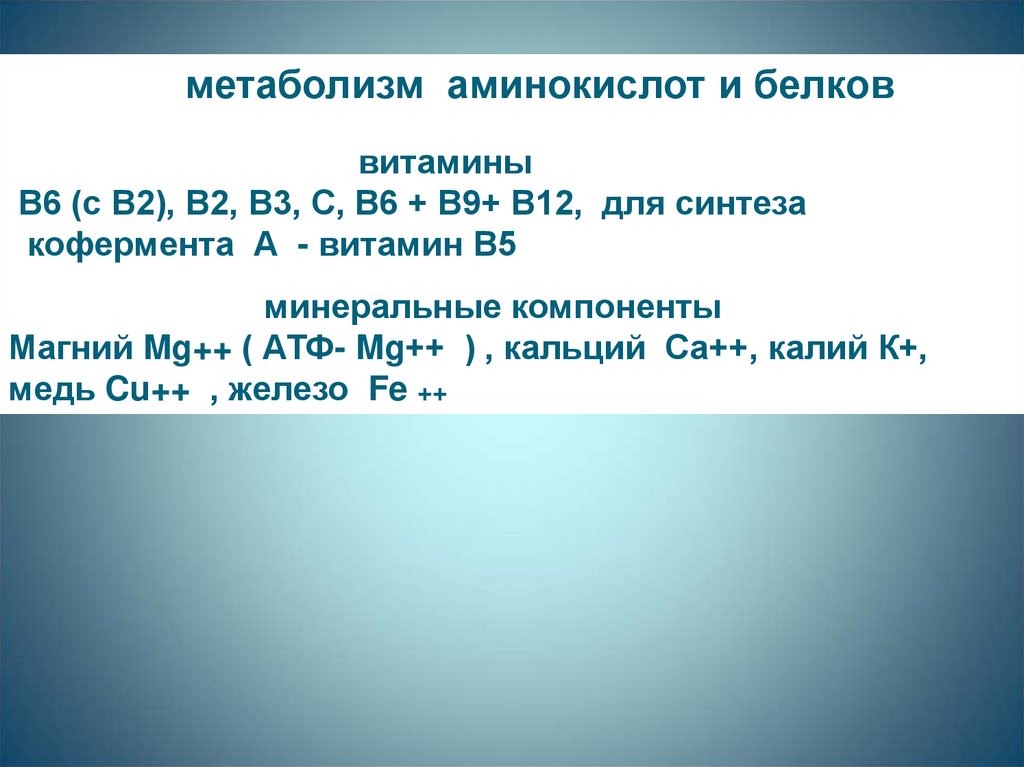 метаболизм аминокислот и белков

витамины
В6 (с В2), В2, В3, С, В6 + В9+ В12, для синтеза кофермента А - витамин В5

минеральные компоненты
Магний Mg++ ( АТФ- Mg++ ) , кальций Са++, калий К+, медь Cu++ , железо Fe ++